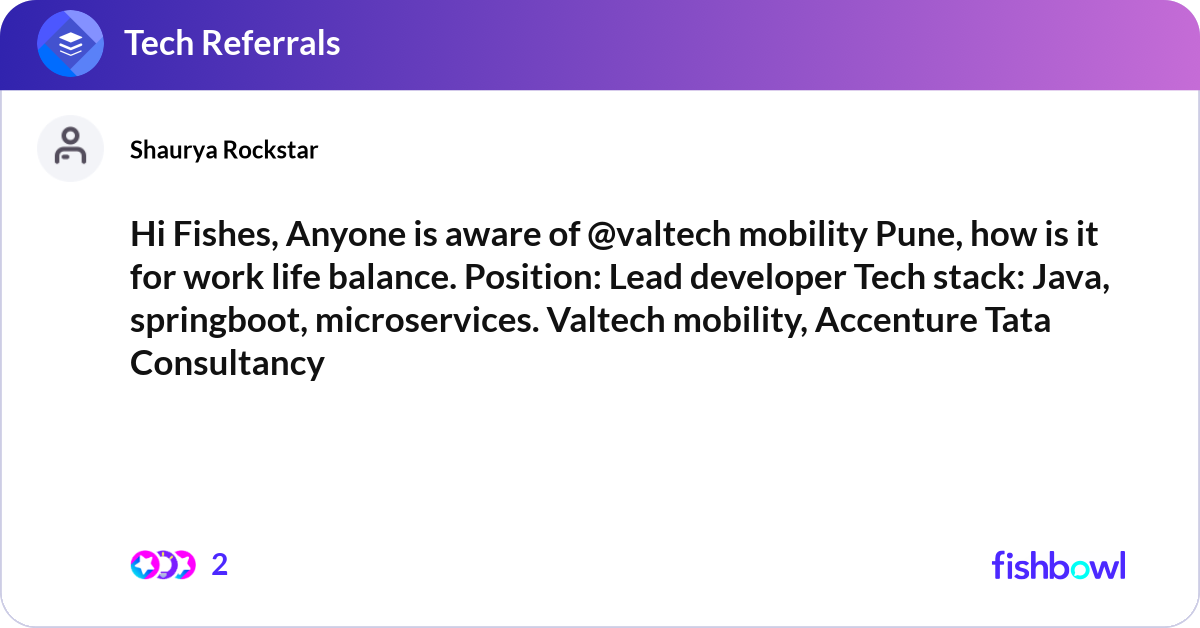 Tech Referrals

Shaurya Rockstar

Hi Fishes, Anyone is aware of @valtech mobility Pune, how is it for work life balance. Position: Lead developer Tech stack: Java, springboot, microservices. Valtech mobility, Accenture Tata Consultancy

2

fishbowl